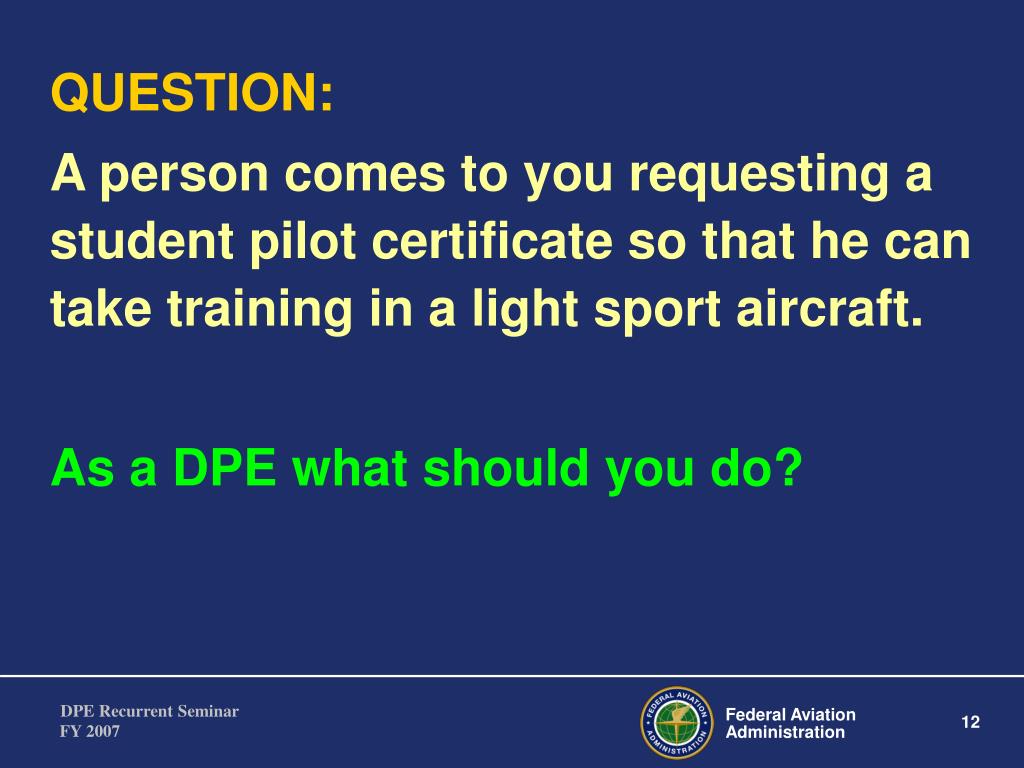 QUESTION:

A person comes to you requesting a student pilot certificate so that he can take training in a light sport aircraft.

As a DPE what should you do?

DPE Recurrent Seminar
FY 2007

FEDERAL AVIATION ADMINISTRATION

Federal Aviation Administration

12